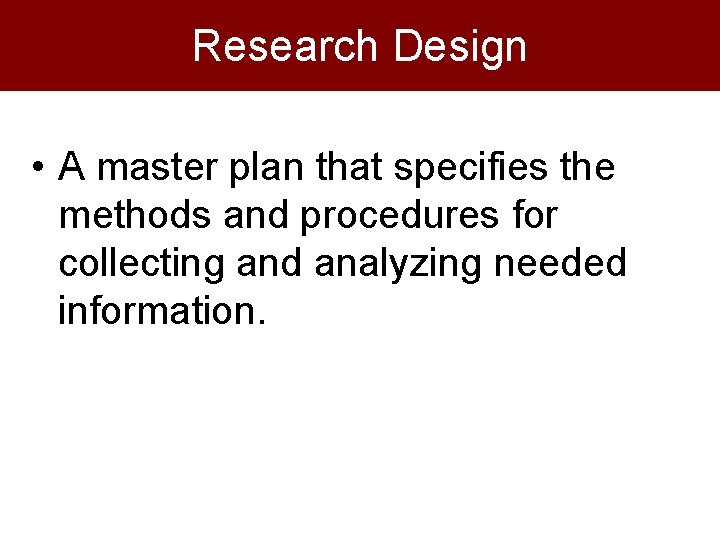 Research Design

• A master plan that specifies the methods and procedures for collecting and analyzing needed information.